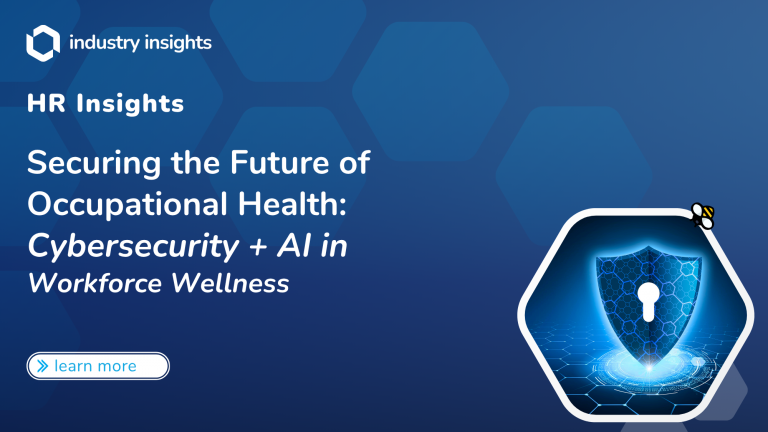 industry insights

HR Insights

Securing the Future of Occupational Health: Cybersecurity + AI in Workforce Wellness

learn more